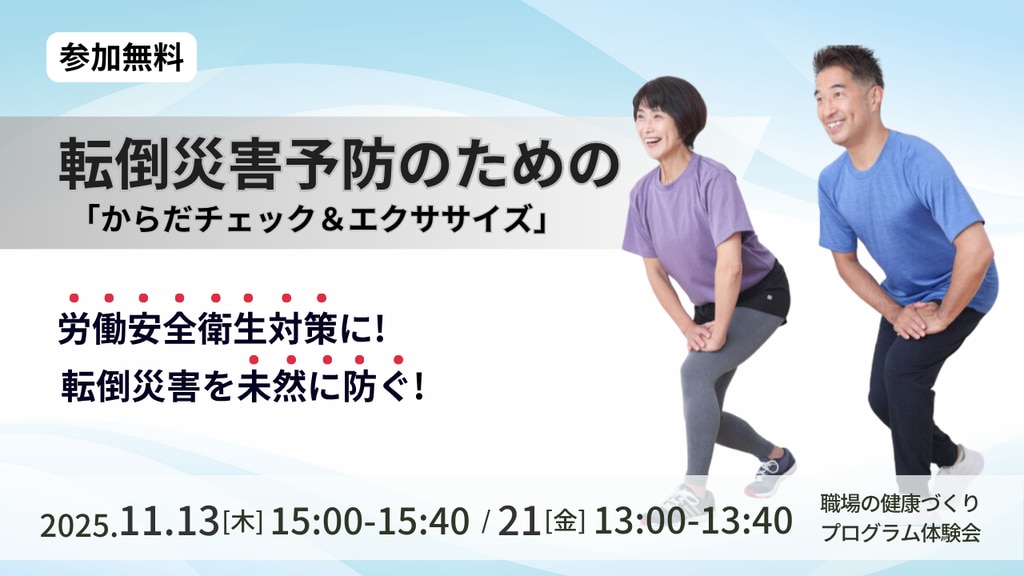 参加無料

転倒災害予防のための
「からだチェック＆エクササイズ」

労働安全衛生対策に！
転倒災害を未然に防ぐ！

2025.11.13[木] 15:00-15:40 / 21[金] 13:00-13:40

職場の健康づくり
プログラム体験会